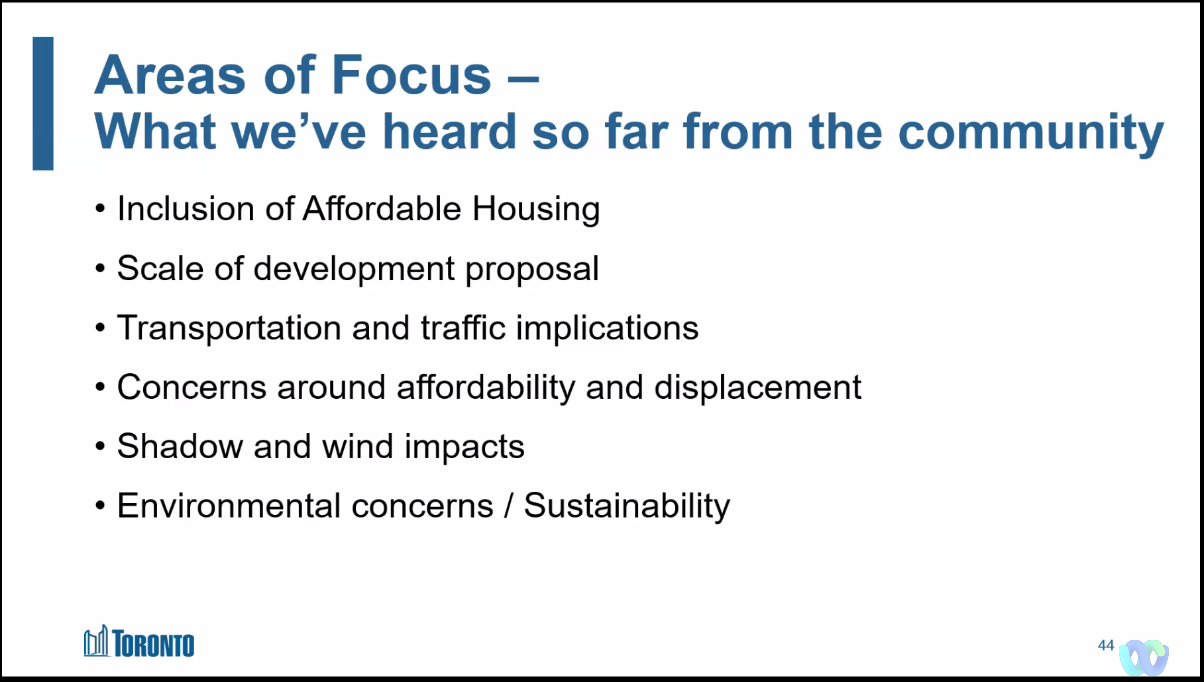 Areas of Focus –
What we've heard so far from the community

• Inclusion of Affordable Housing
• Scale of development proposal
• Transportation and traffic implications
• Concerns around affordability and displacement
• Shadow and wind impacts
• Environmental concerns / Sustainability

TORONTO

44